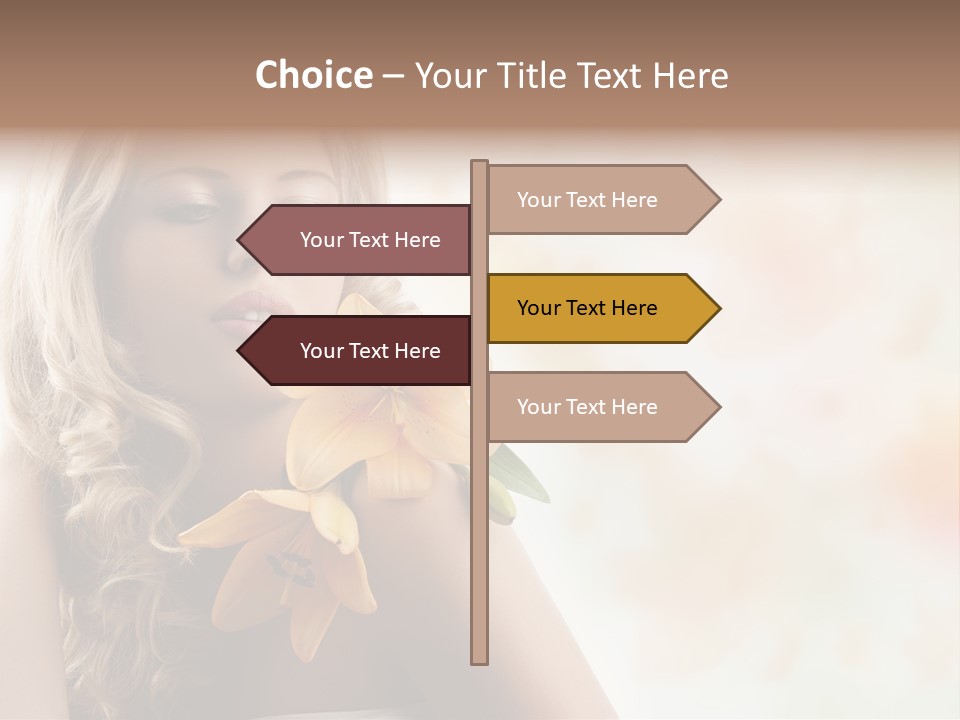 Choice – Your Title Text Here

Your Text Here

Your Text Here

Your Text Here

Your Text Here

Your Text Here